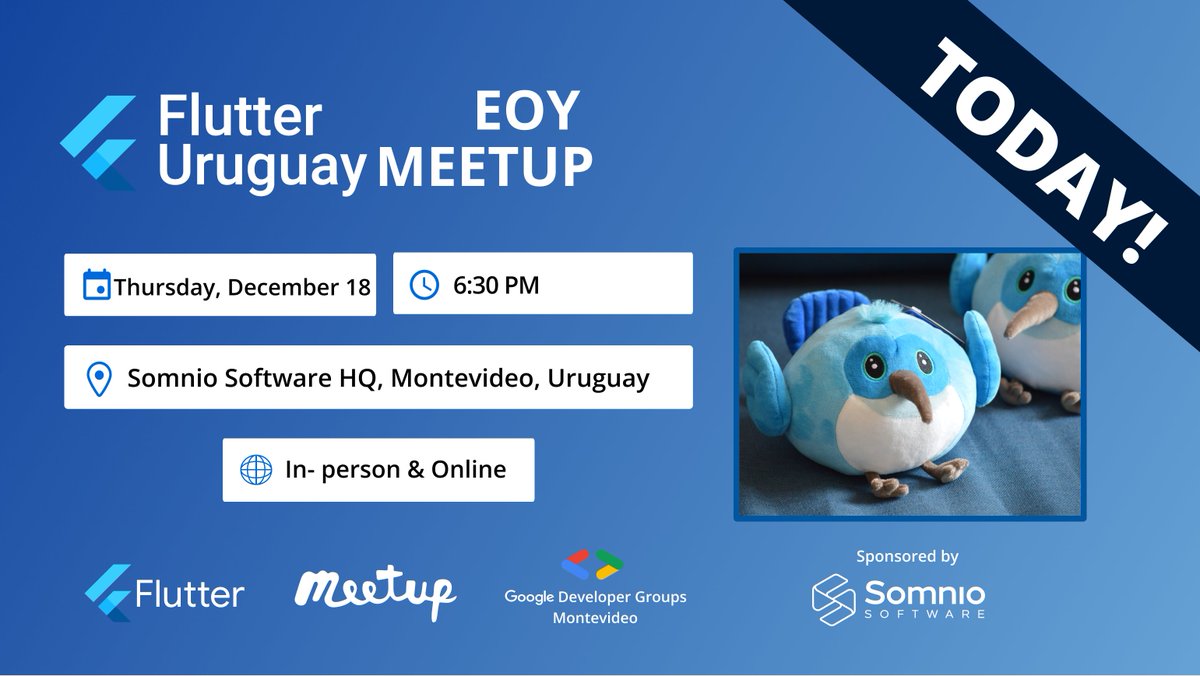 Flutter Uruguay

EOY MEETUP

TODAY!

Thursday, December 18

6:30 PM

Somnio Software HQ, Montevideo, Uruguay

In- person & Online

Flutter

Meetup

Google Developer Groups
Montevideo

Sponsored by

Somnio
SOFTWARE